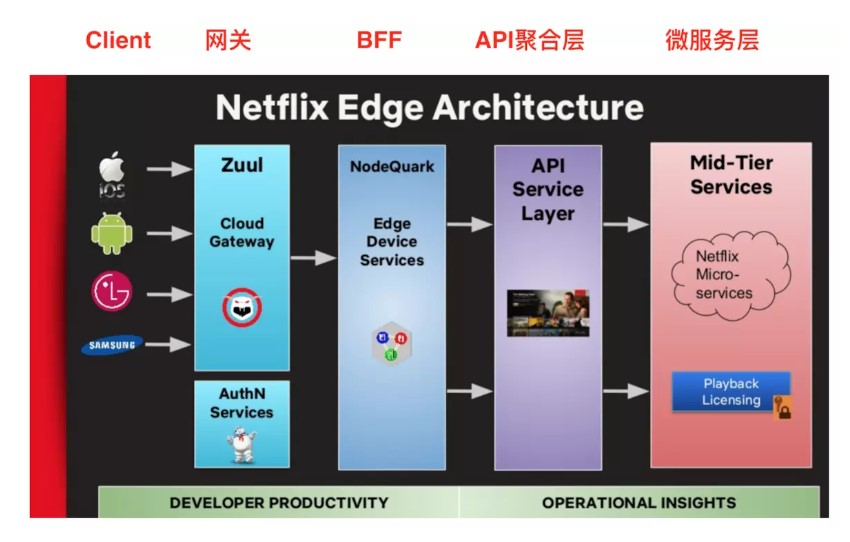 Client 网关 BFF API聚合层 微服务层

Netflix Edge Architecture

iOS

LG

SAMSUNG

Zuul

Cloud Gateway

AuthN Services

NodeQuark

Edge Device Services

API Service Layer

Mid-Tier Services

Netflix Micro-services

Playback Licensing

DEVELOPER PRODUCTIVITY

OPERATIONAL INSIGHTS